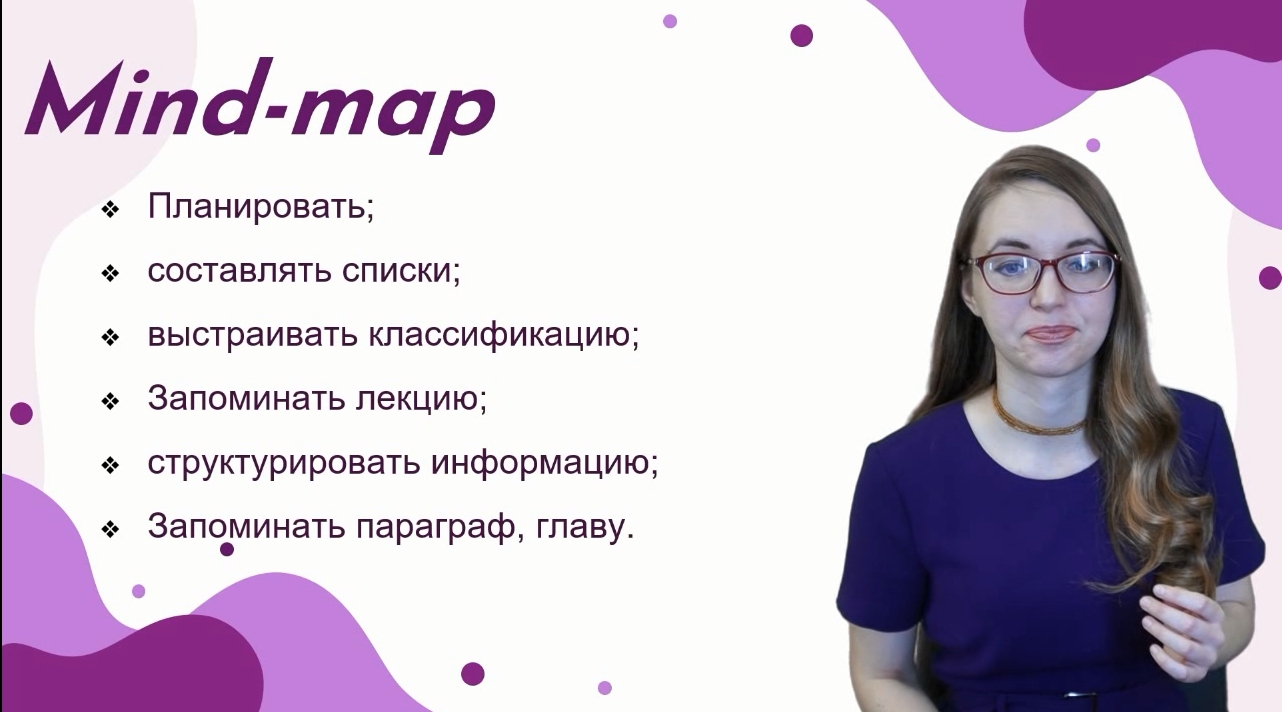 Mind-map

❖ Планировать;
❖ составлять списки;
❖ выстраивать классификацию;
❖ Запоминать лекцию;
❖ структурировать информацию;
❖ Запоминать параграф, главу.